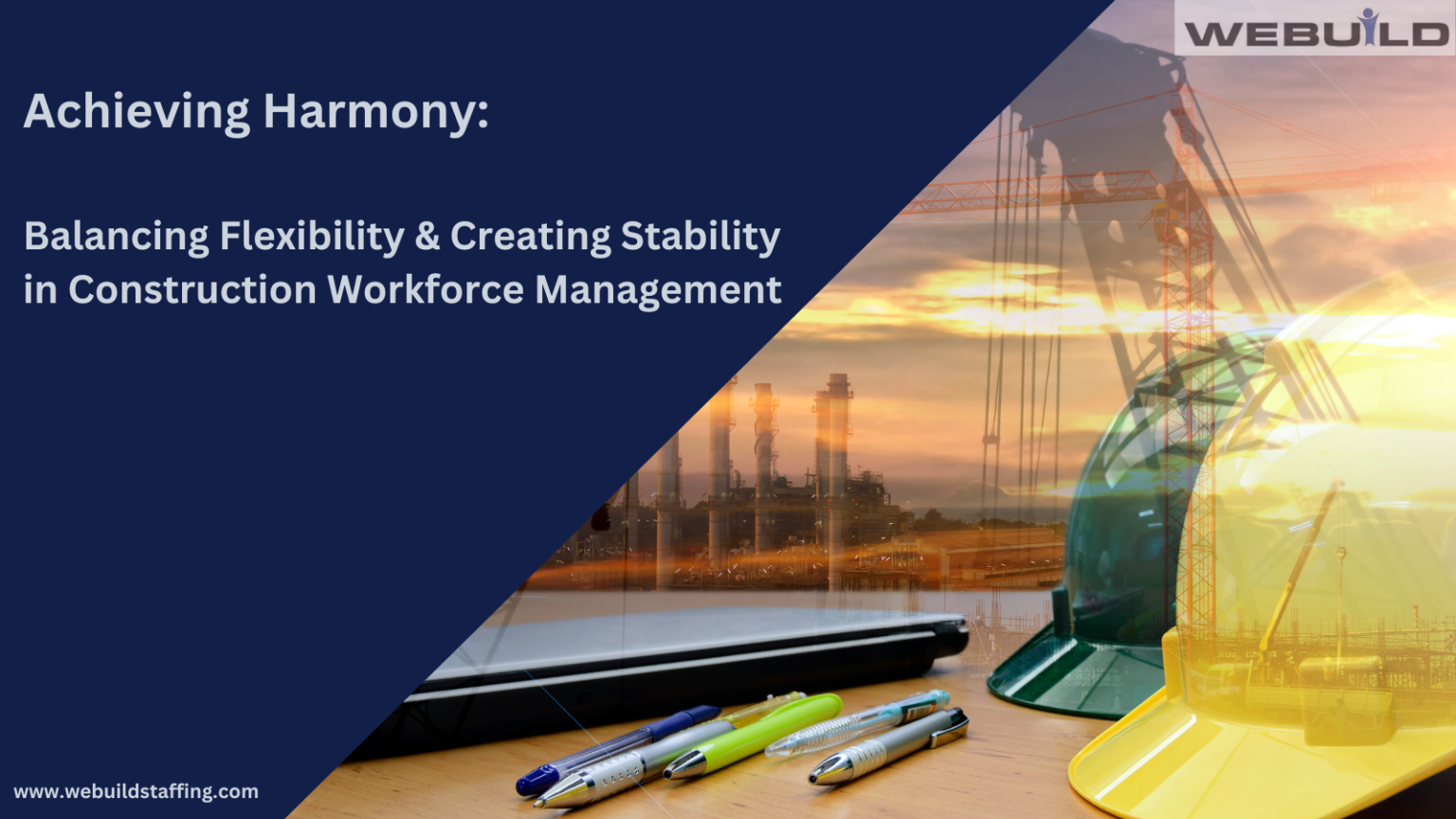 WEBUILD

Achieving Harmony:

Balancing Flexibility & Creating Stability in Construction Workforce Management

www.webuildstaffing.com